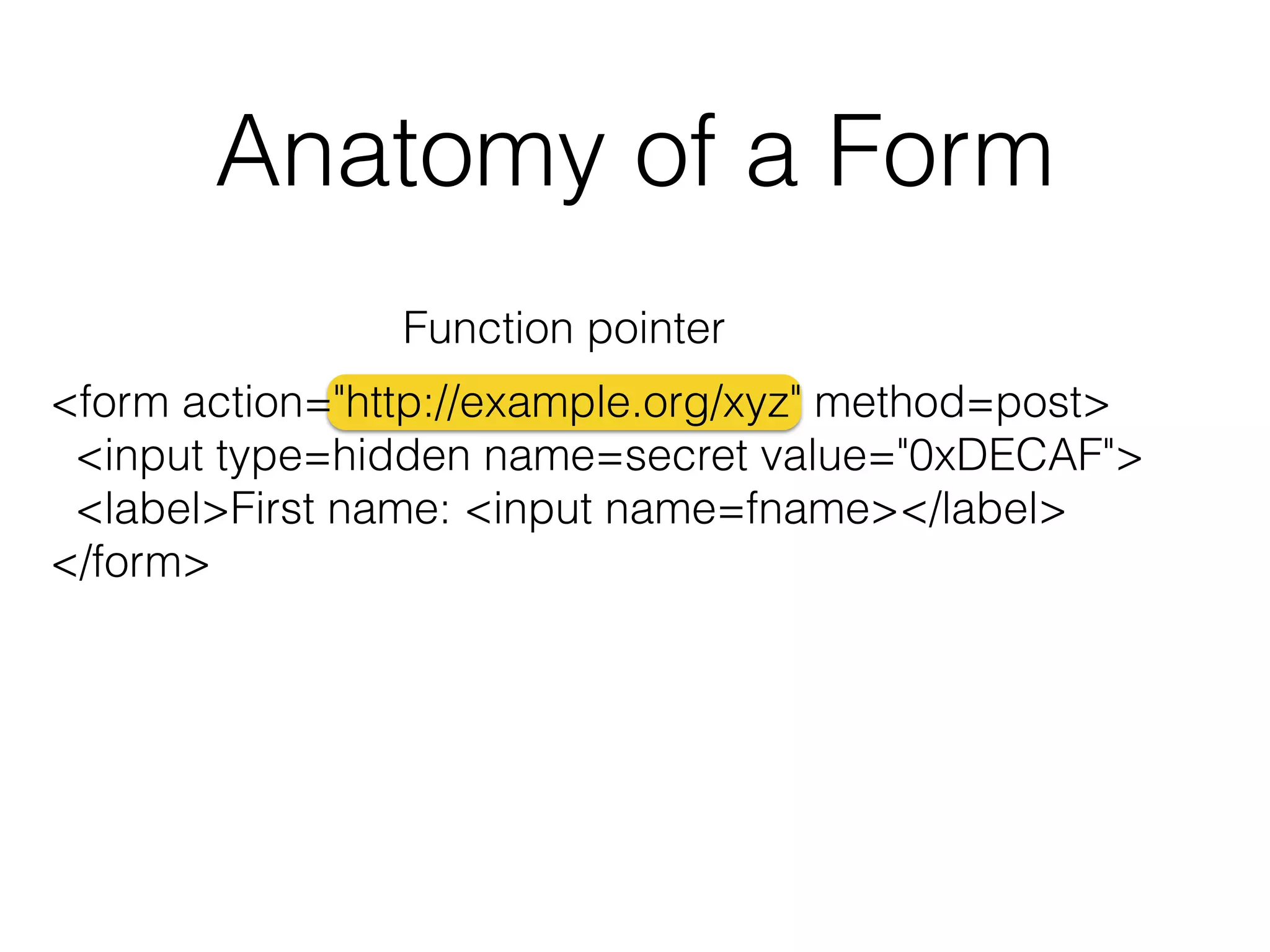 Anatomy of a Form

Function pointer

<form action="http://example.org/xyz" method=post>
<input type=hidden name=secret value="0xDECAF">
<label>First name: <input name=fname></label>
</form>